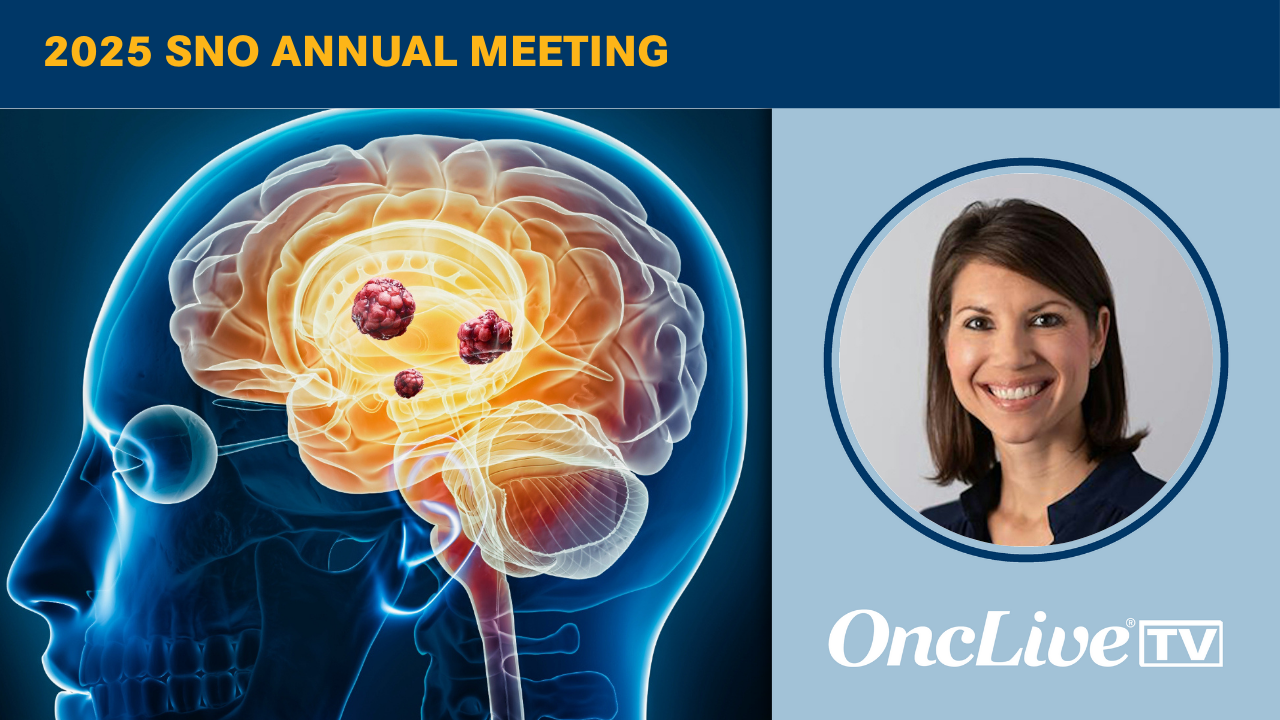 2025 SNO ANNUAL MEETING

OncLive® TV